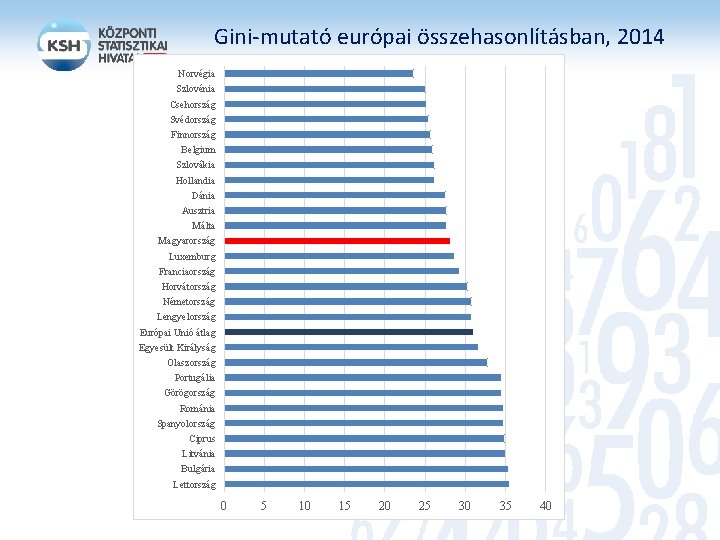 KSH KÖZPONTI STATISZTIKAI HIVATAL

Gini-mutató európai összehasonlításban, 2014

Norvégia
Szlovénia
Csehország
Svédország
Finnország
Belgium
Szlovákia
Hollandia
Dánia
Ausztria
Málta
Magyarország
Luxemburg
Franciaország
Horvátország
Németország
Lengyelország
Európai Unió átlag
Egyesült Királyság
Olaszország
Portugália
Görögország
Románia
Spanyolország
Ciprus
Litvánia
Bulgária
Lettország

0 5 10 15 20 25 30 35 40